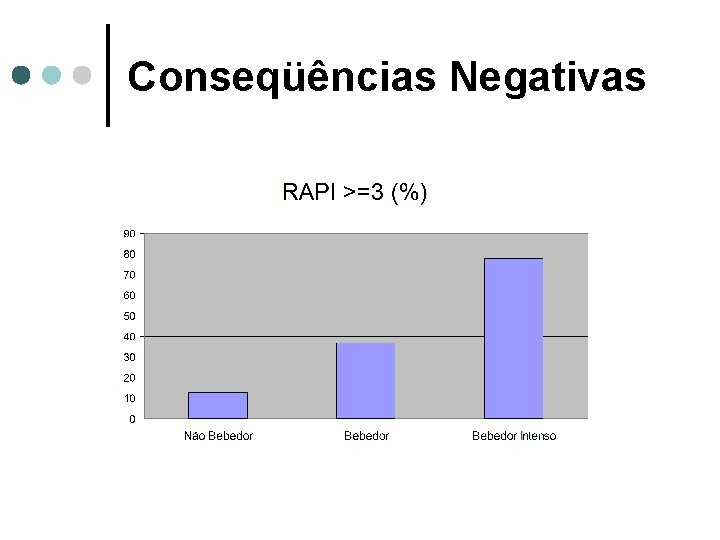 Conseqüências Negativas

RAPI >=3 (%)

90
80
70
60
50
40
30
20
10
0

Não Bebedor
Bebedor
Bebedor Intenso